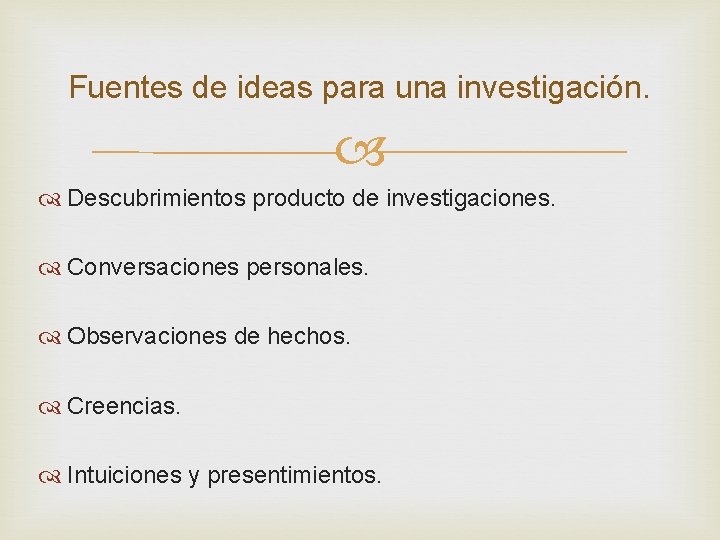 Fuentes de ideas para una investigación.

Descubrimientos producto de investigaciones.

Conversaciones personales.

Observaciones de hechos.

Creencias.

Intuiciones y presentimientos.